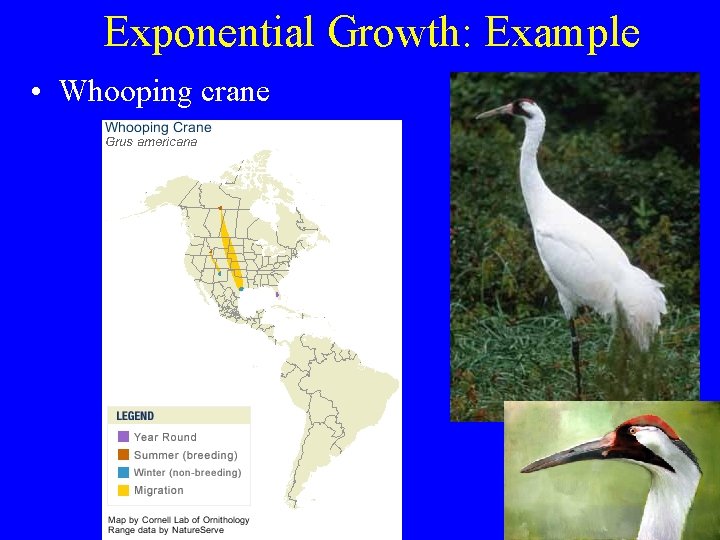 Exponential Growth: Example

• Whooping crane

Whooping Crane
Grus americana

LEGEND
Year Round
Summer (breeding)
Winter (non-breeding)
Migration

Map by Cornell Lab of Ornithology
Range data by NatureServe